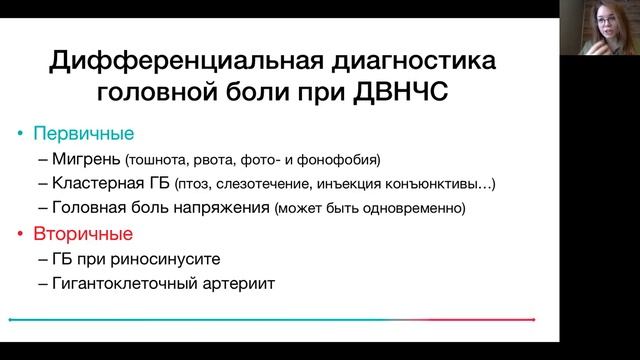 Дифференциальная диагностика головной боли при ДВНЧС

• Первичные
– Мигрень (тошнота, рвота, фото- и фонофобия)
– Кластерная ГБ (птоз, слезотечение, инъекция конъюнктивы…)
– Головная боль напряжения (может быть одновременно)

• Вторичные
– ГБ при риносинусите
– Гигантоклеточный артериит